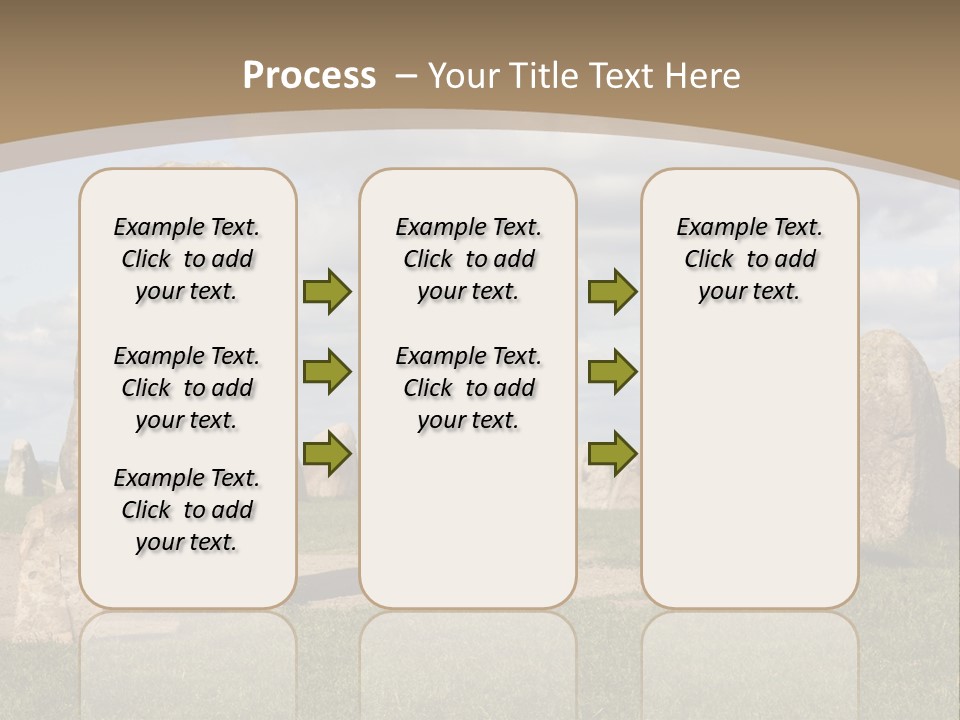 Process – Your Title Text Here

Example Text. Click to add your text.

Example Text. Click to add your text.

Example Text. Click to add your text.

Example Text. Click to add your text.

Example Text. Click to add your text.

Example Text. Click to add your text.